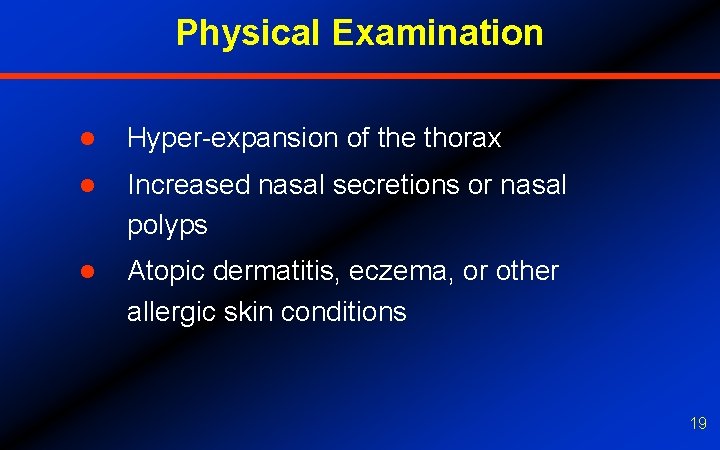 Physical Examination

● Hyper-expansion of the thorax

● Increased nasal secretions or nasal polyps

● Atopic dermatitis, eczema, or other allergic skin conditions

19